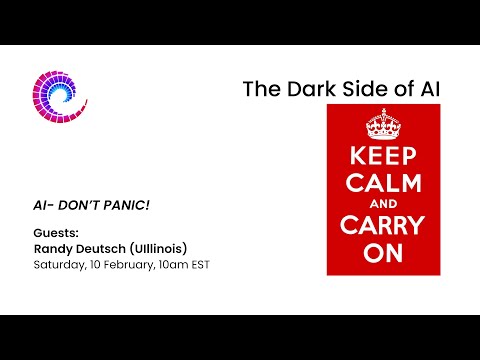 The Dark Side of AI

KEEP CALM AND CARRY ON

AI- DON'T PANIC!

Guests:
Randy Deutsch (UIllinois)
Saturday, 10 February, 10am EST